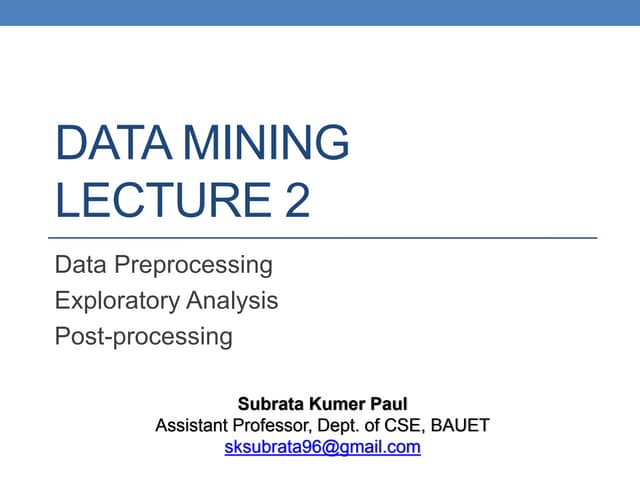 DATA MINING
LECTURE 2

Data Preprocessing
Exploratory Analysis
Post-processing

Subrata Kumer Paul
Assistant Professor, Dept. of CSE, BAUET
sksubrata96@gmail.com